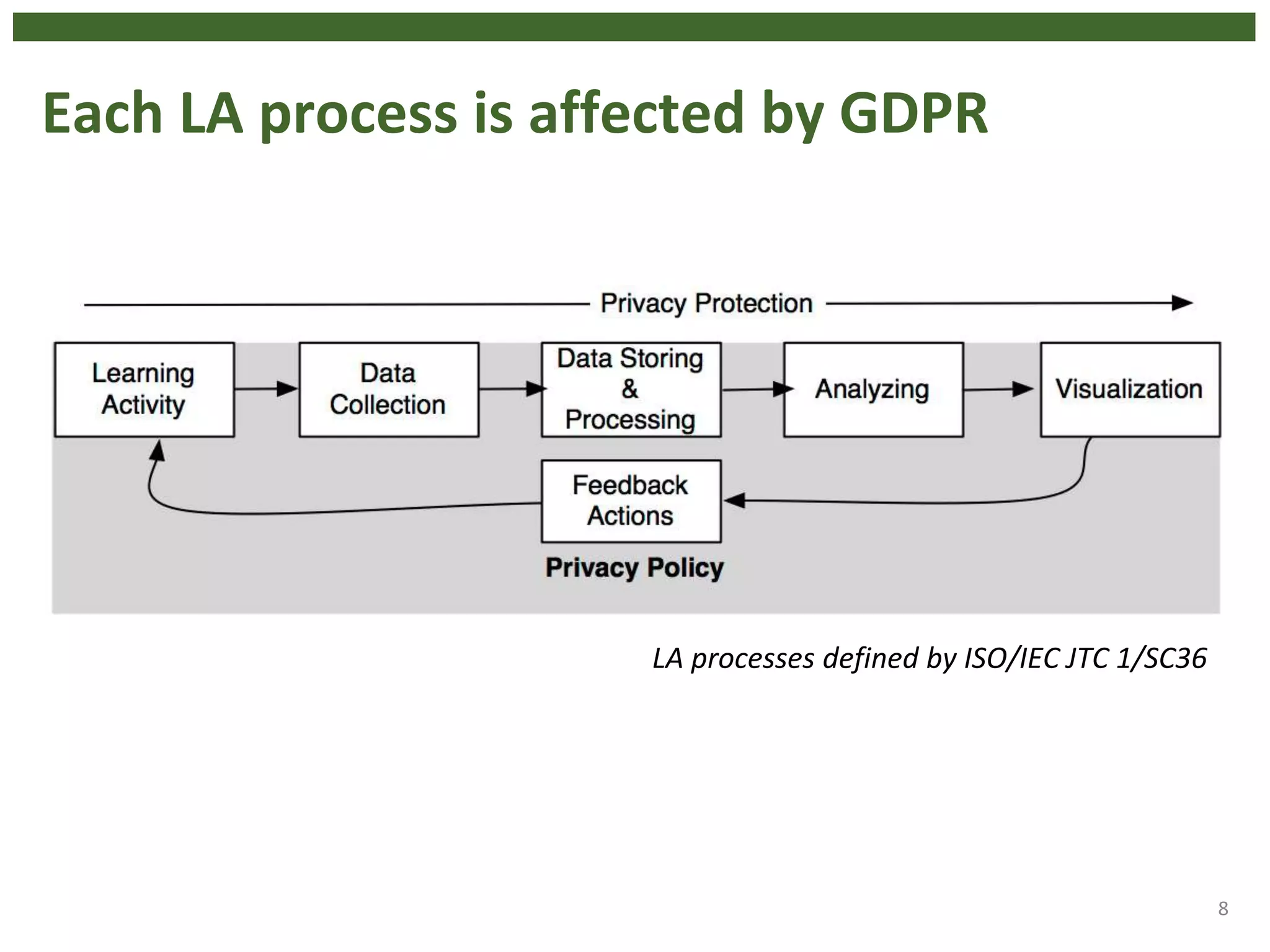 Each LA process is affected by GDPR

Privacy Protection

Learning Activity

Data Collection

Data Storing & Processing

Analyzing

Visualization

Feedback Actions

Privacy Policy

LA processes defined by ISO/IEC JTC 1/SC36

8